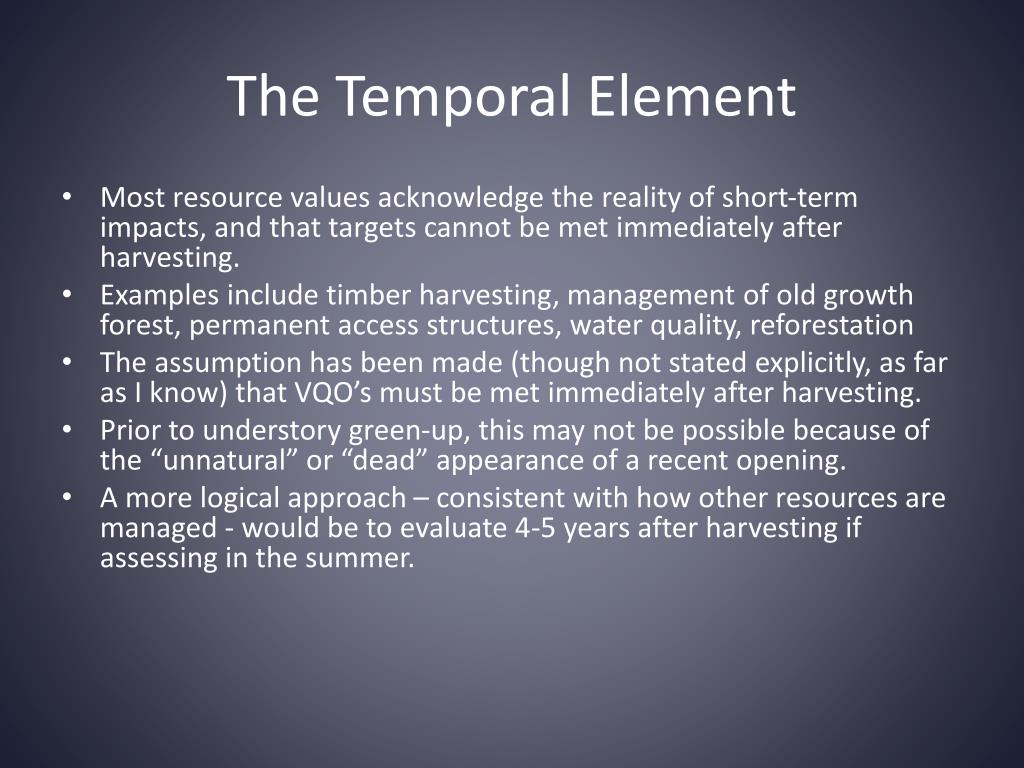 The Temporal Element

• Most resource values acknowledge the reality of short-term impacts, and that targets cannot be met immediately after harvesting.
• Examples include timber harvesting, management of old growth forest, permanent access structures, water quality, reforestation
• The assumption has been made (though not stated explicitly, as far as I know) that VQO’s must be met immediately after harvesting.
• Prior to understory green-up, this may not be possible because of the “unnatural” or “dead” appearance of a recent opening.
• A more logical approach – consistent with how other resources are managed - would be to evaluate 4-5 years after harvesting if assessing in the summer.